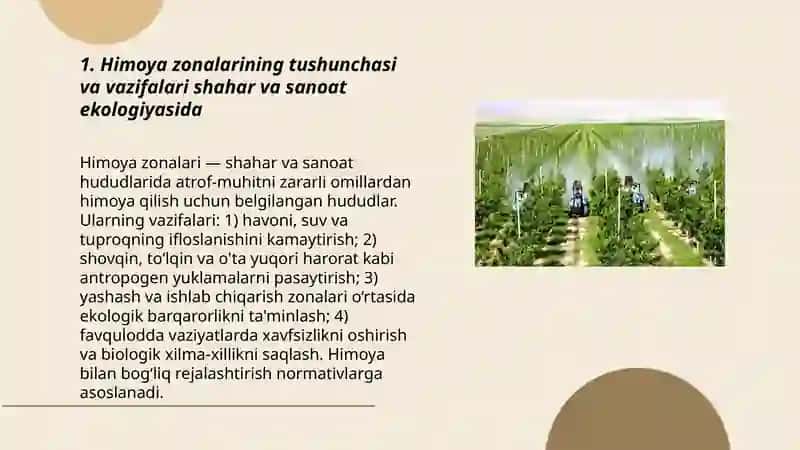 1. Himoya zonalarining tushunchasi va vazifalari shahar va sanoat ekologiyasida

Himoya zonalari — shahar va sanoat hududlarida atrof-muhitni zararli omillardan himoya qilish uchun belgilangan hududlar. Ularning vazifalari: 1) havoni, suv va tuproqning ifloslanishini kamaytirish; 2) shovqin, to'lqin va o'ta yuqori harorat kabi antropogen yuklamalarni pasaytirish; 3) yashash va ishlab chiqarish zonalari o'rtasida ekologik barqarorlikni ta'minlash; 4) favqulodda vaziyatlarda xavfsizlikni oshirish va biologik xilma-xillikni saqlash. Himoya bilan bog'liq rejalashtirish normativlarga asoslanadi.